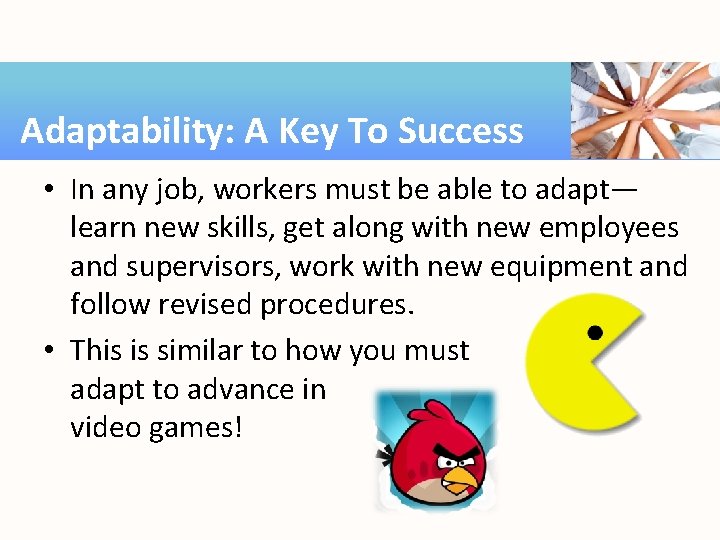 Adaptability: A Key To Success

• In any job, workers must be able to adapt—learn new skills, get along with new employees and supervisors, work with new equipment and follow revised procedures.

• This is similar to how you must adapt to advance in video games!